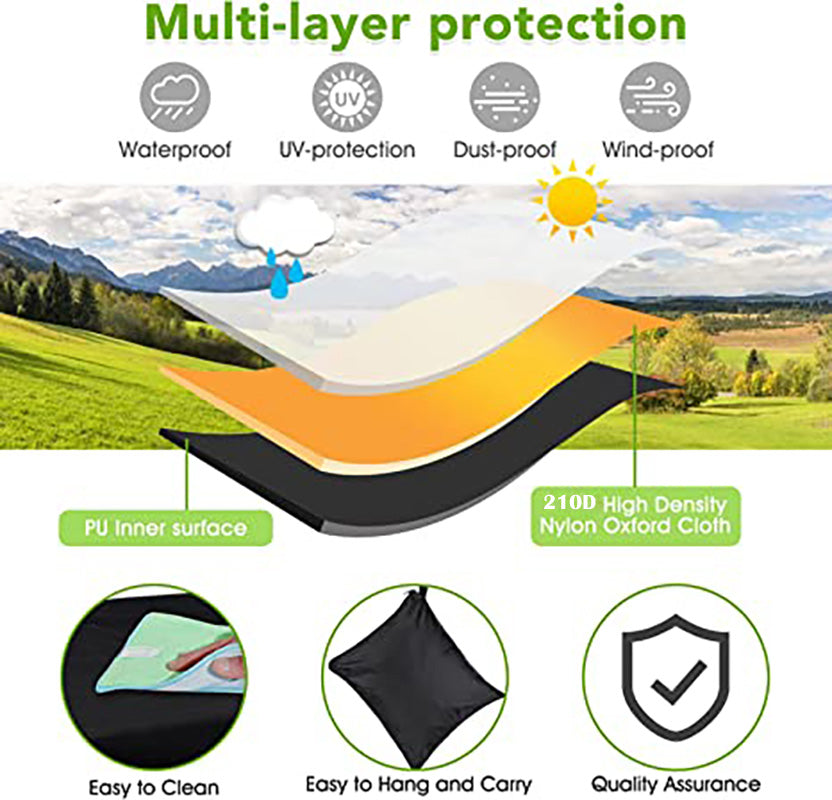 Multi-layer protection

UV

Waterproof
UV-protection
Dust-proof
Wind-proof

PU Inner surface

210D High Density Nylon Oxford Cloth

Easy to Clean
Easy to Hang and Carry
Quality Assurance